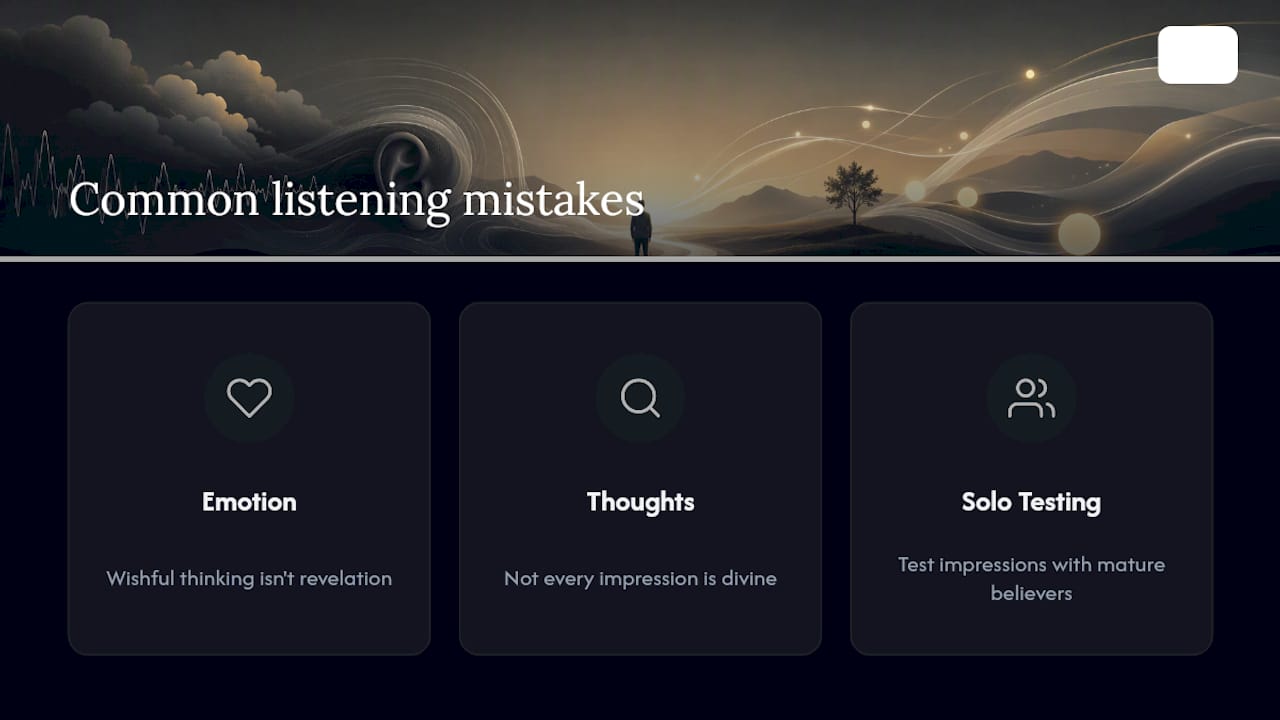 Common listening mistakes

Emotion

Wishful thinking isn't revelation

Thoughts

Not every impression is divine

Solo Testing

Test impressions with mature believers